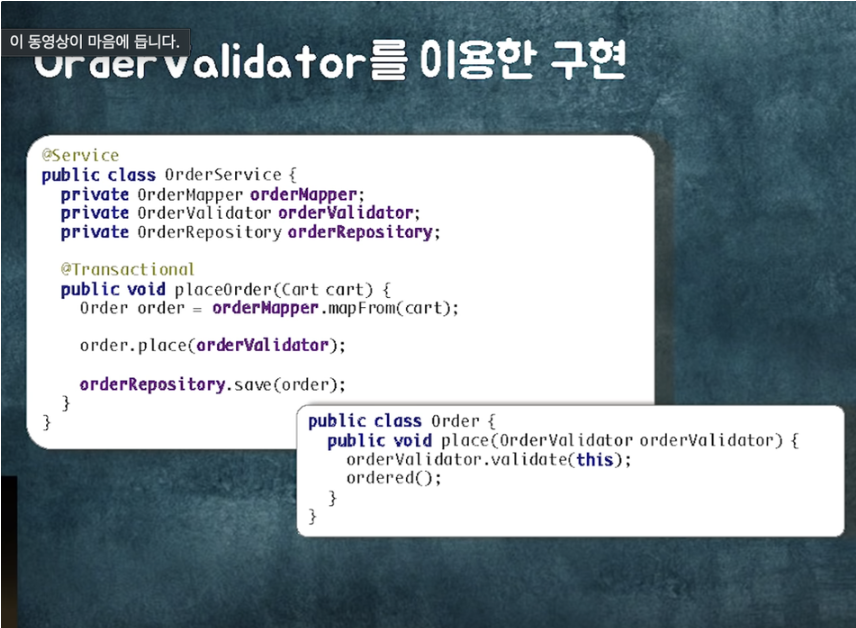 이 동영상이 마음에 듭니다.

OrderValidator를 이용한 구현

@Service
public class OrderService {
  private OrderMapper orderMapper;
  private OrderValidator orderValidator;
  private OrderRepository orderRepository;

  @Transactional
  public void placeOrder(Cart cart) {
    Order order = orderMapper.mapFrom(cart);

    order.place(orderValidator);

    orderRepository.save(order);
  }
}

public class Order {
  public void place(OrderValidator orderValidator) {
    orderValidator.validate(this);
    ordered();
  }
}